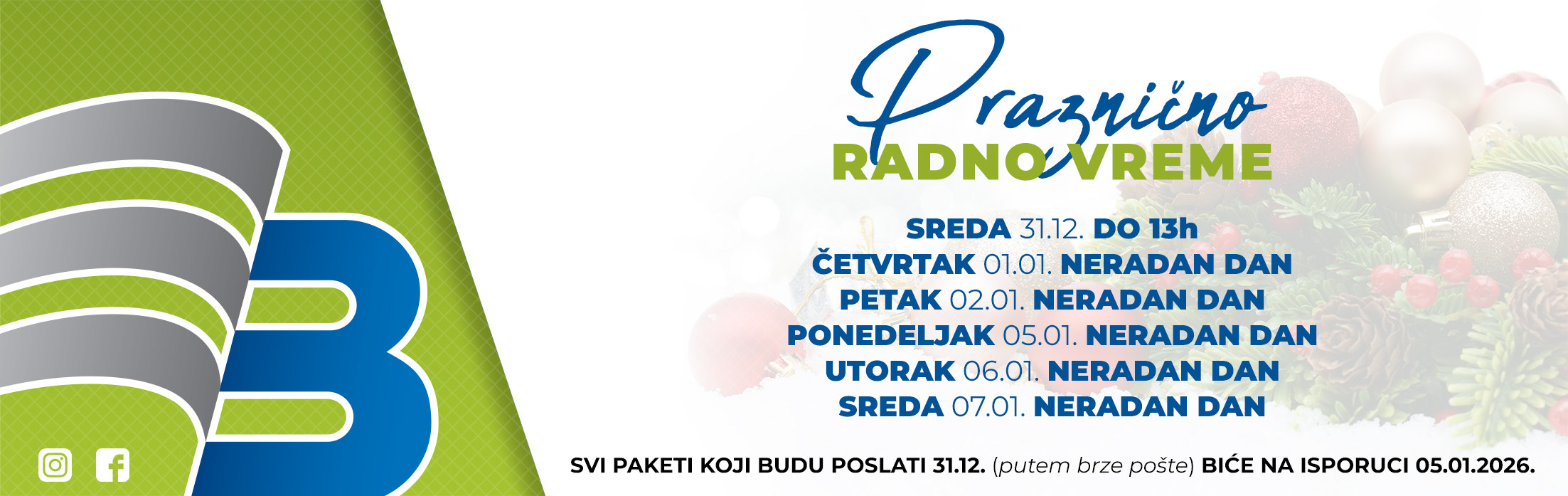 Praznično
RADNO VREME

SREDA 31.12. DO 13h
ČETVRTAK 01.01. NERADAN DAN
PETAK 02.01. NERADAN DAN
PONEDELJAK 05.01. NERADAN DAN
UTORAK 06.01. NERADAN DAN
SREDA 07.01. NERADAN DAN

SVI PAKETI KOJI BUDU POSLATI 31.12. (putem brze pošte) BIĆE NA ISPORUCI 05.01.2026.